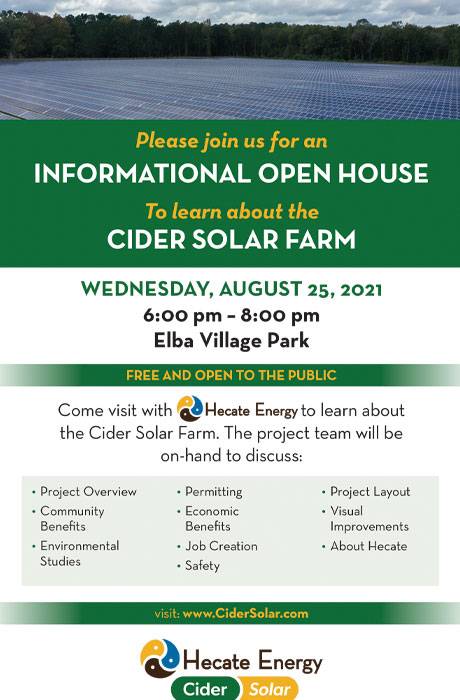 Please join us for an
INFORMATIONAL OPEN HOUSE
To learn about the
CIDER SOLAR FARM

WEDNESDAY, AUGUST 25, 2021
6:00 pm – 8:00 pm
Elba Village Park

FREE AND OPEN TO THE PUBLIC

Come visit with Hecate Energy to learn about the Cider Solar Farm. The project team will be on-hand to discuss:

• Project Overview
• Community Benefits
• Environmental Studies

• Permitting
• Economic Benefits
• Job Creation
• Safety

• Project Layout
• Visual Improvements
• About Hecate

visit: www.CiderSolar.com

Hecate Energy
Cider Solar